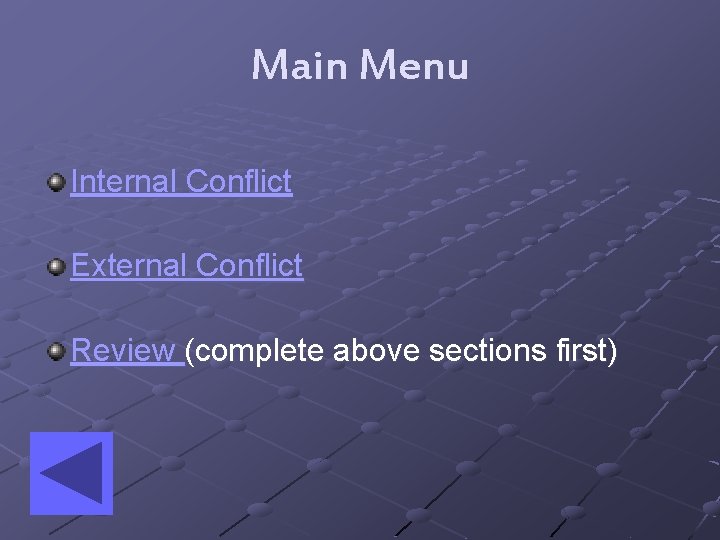 Main Menu

Internal Conflict

External Conflict

Review (complete above sections first)